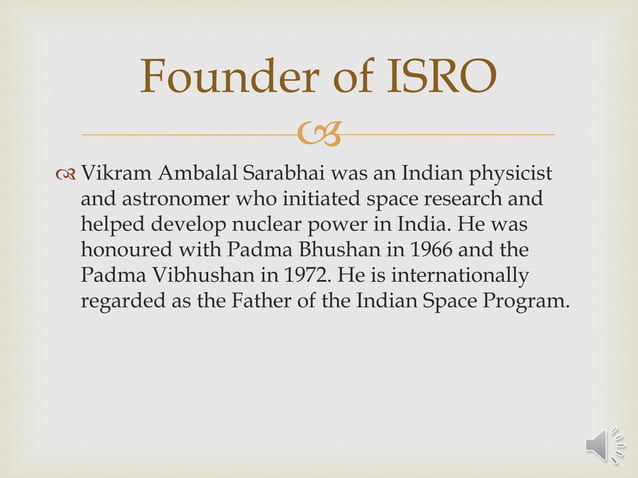 Founder of ISRO

Vikram Ambalal Sarabhai was an Indian physicist and astronomer who initiated space research and helped develop nuclear power in India. He was honoured with Padma Bhushan in 1966 and the Padma Vibhushan in 1972. He is internationally regarded as the Father of the Indian Space Program.